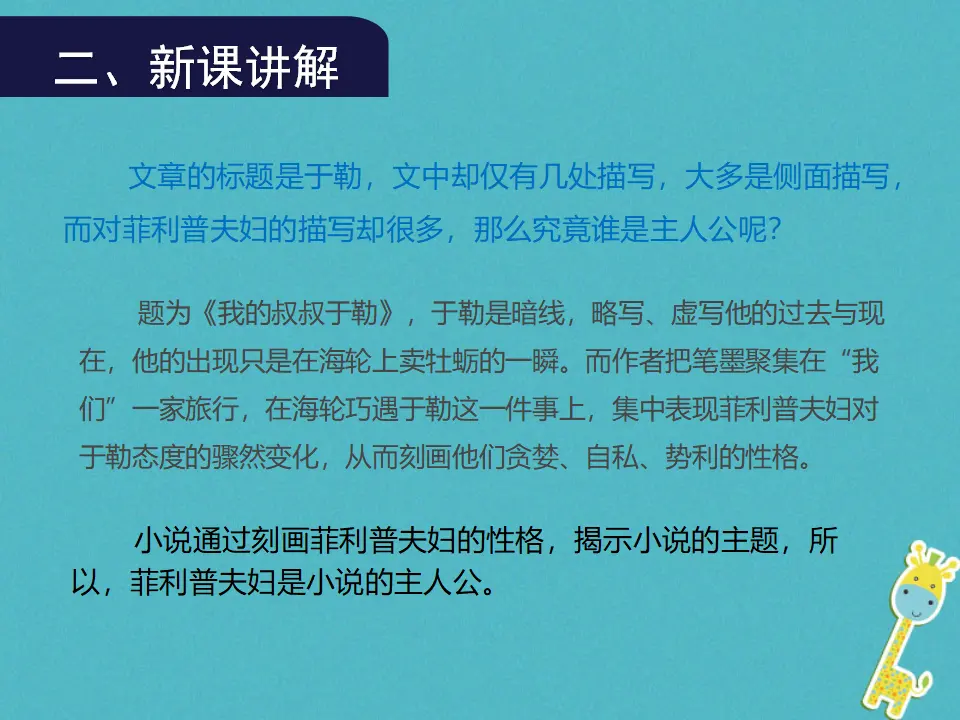 二、新课讲解

文章的标题是于勒，文中却仅有几处描写，大多是侧面描写，而对菲利普夫妇的描写却很多，那么究竟谁是主人公呢?

题为《我的叔叔于勒》，于勒是暗线，略写、虚写他的过去与现在，他的出现只是在海轮上卖牡蛎的一瞬。而作者把笔墨聚集在“我们”一家旅行，在海轮巧遇于勒这一件事上，集中表现菲利普夫妇对于勒态度的骤然变化，从而刻画他们贪婪、自私、势利的性格。

小说通过刻画菲利普夫妇的性格，揭示小说的主题，所以，菲利普夫妇是小说的主人公。